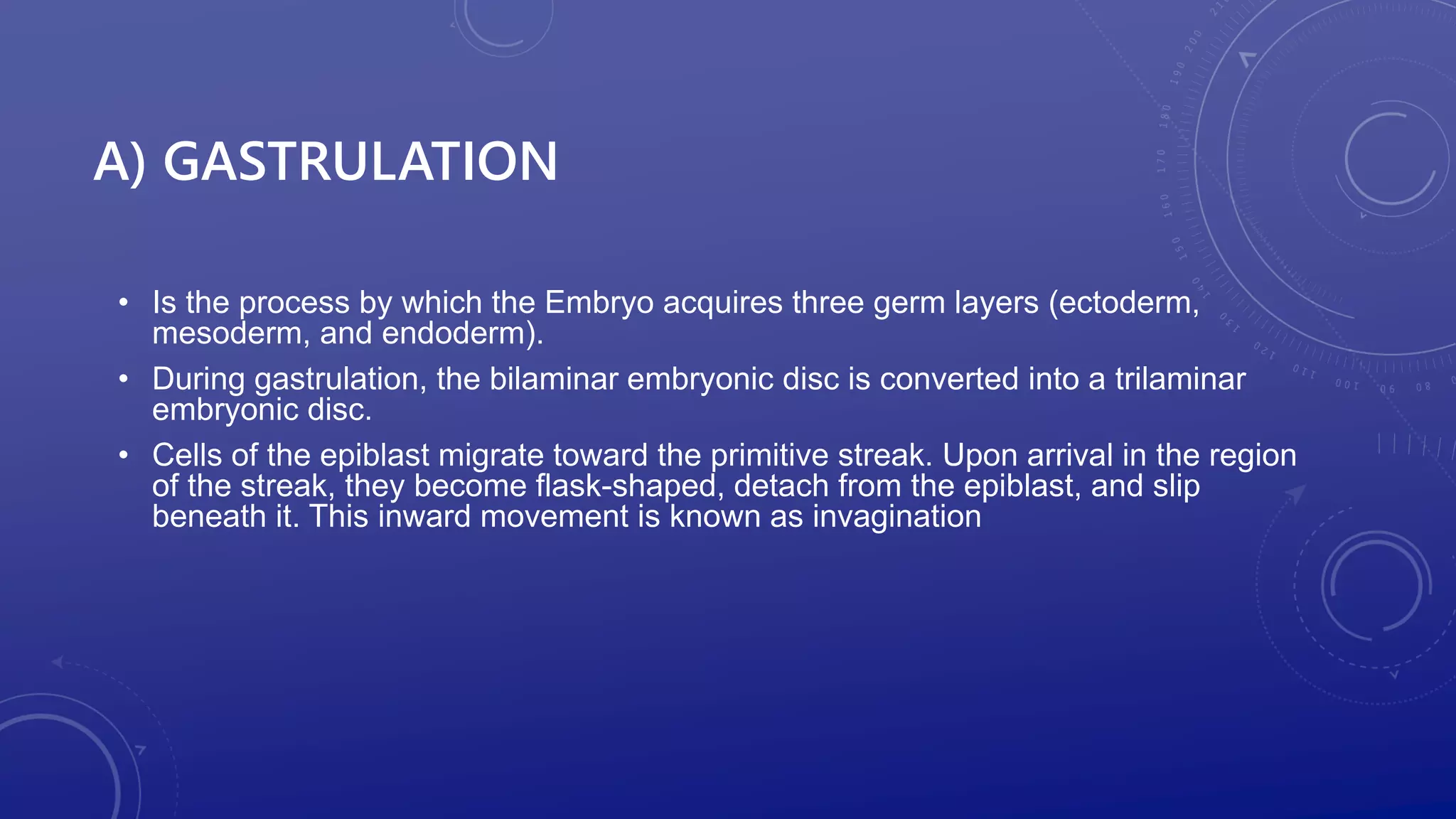 A) GASTRULATION

• Is the process by which the Embryo acquires three germ layers (ectoderm, mesoderm, and endoderm).

• During gastrulation, the bilaminar embryonic disc is converted into a trilaminar embryonic disc.

• Cells of the epiblast migrate toward the primitive streak. Upon arrival in the region of the streak, they become flask-shaped, detach from the epiblast, and slip beneath it. This inward movement is known as invagination